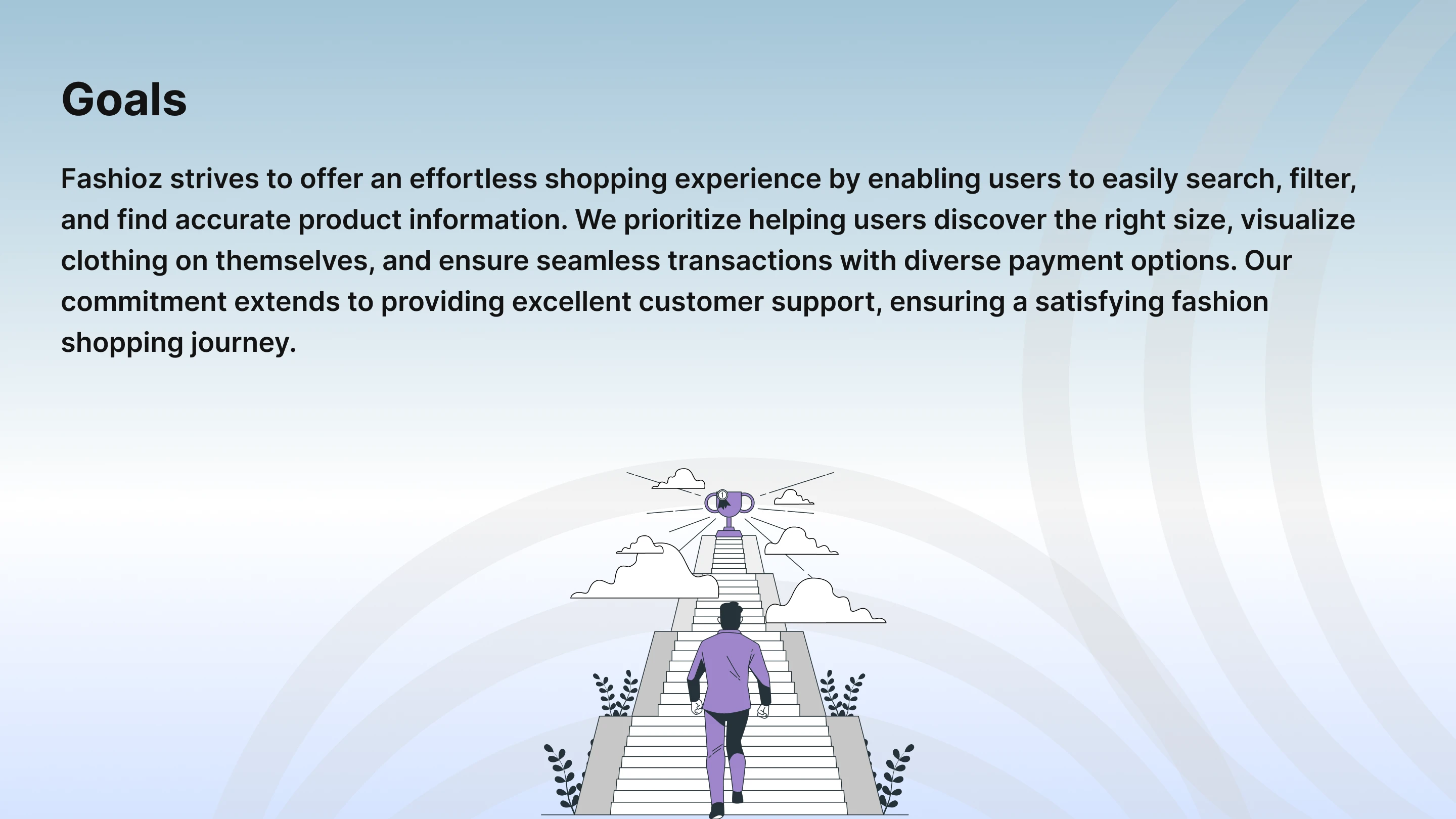 Goals

Fashioz strives to offer an effortless shopping experience by enabling users to easily search, filter, and find accurate product information. We prioritize helping users discover the right size, visualize clothing on themselves, and ensure seamless transactions with diverse payment options. Our commitment extends to providing excellent customer support, ensuring a satisfying fashion shopping journey.

1